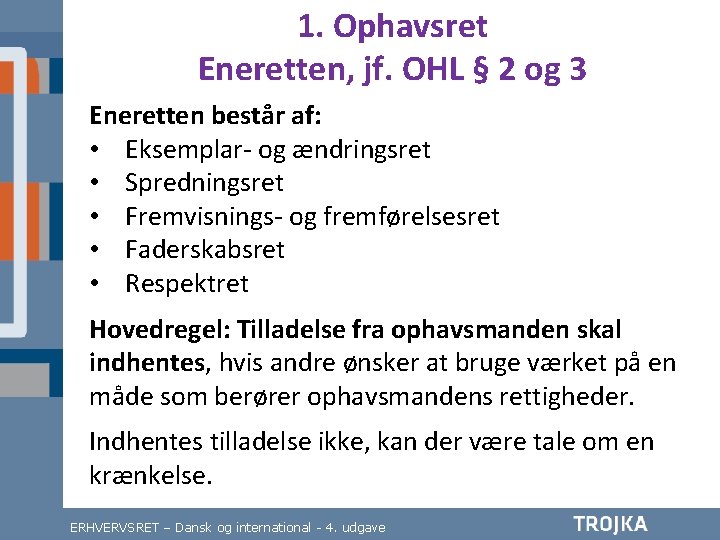 1. Ophavsret
Eneretten, jf. OHL § 2 og 3

Eneretten består af:
• Eksemplar- og ændringsret
• Spredningsret
• Fremvisnings- og fremførelsesret
• Faderskabsret
• Respektret

Hovedregel: Tilladelse fra ophavsmanden skal indhentes, hvis andre ønsker at bruge værket på en måde som berører ophavsmandens rettigheder.

Indhentes tilladelse ikke, kan der være tale om en krænkelse.

ERHVERVSRET – Dansk og international - 4. udgave
TROJKA